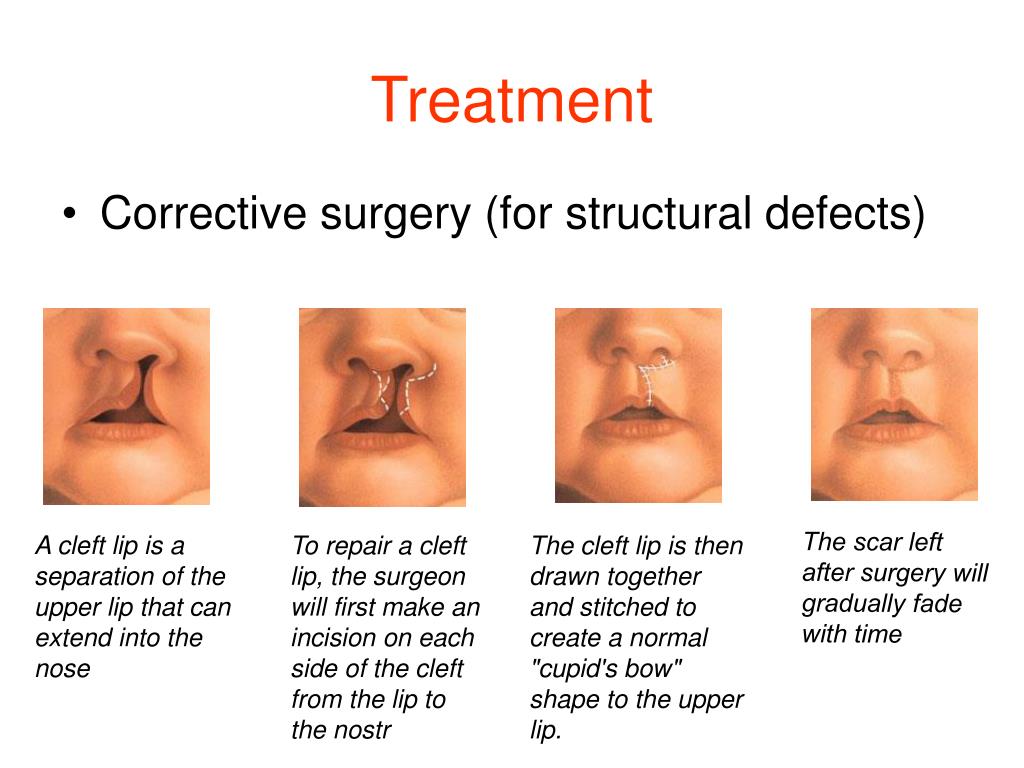 Treatment

• Corrective surgery (for structural defects)

A cleft lip is a separation of the upper lip that can extend into the nose

To repair a cleft lip, the surgeon will first make an incision on each side of the cleft from the lip to the nostr

The cleft lip is then drawn together and stitched to create a normal "cupid's bow" shape to the upper lip.

The scar left after surgery will gradually fade with time